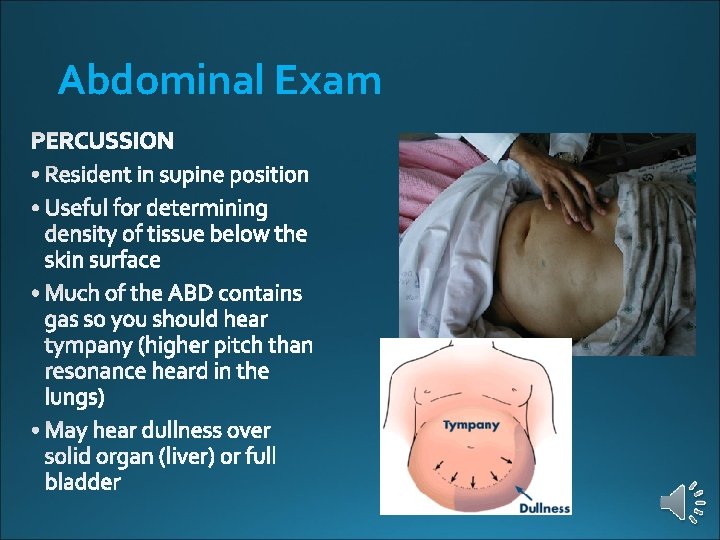 Abdominal Exam

PERCUSSION

• Resident in supine position

• Useful for determining density of tissue below the skin surface

• Much of the ABD contains gas so you should hear tympany (higher pitch than resonance heard in the lungs)

• May hear dullness over solid organ (liver) or full bladder

Tympany

Dullness